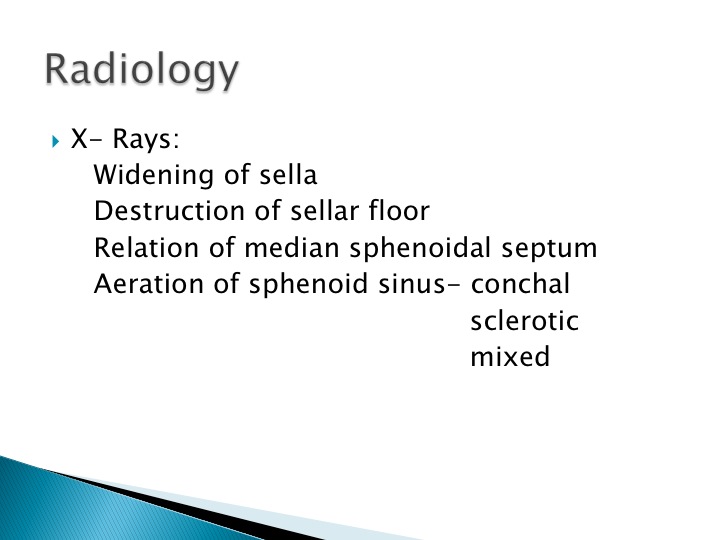 Radiology

X- Rays:
Widening of sella
Destruction of sellar floor
Relation of median sphenoidal septum
Aeration of sphenoid sinus- conchal
sclerotic
mixed